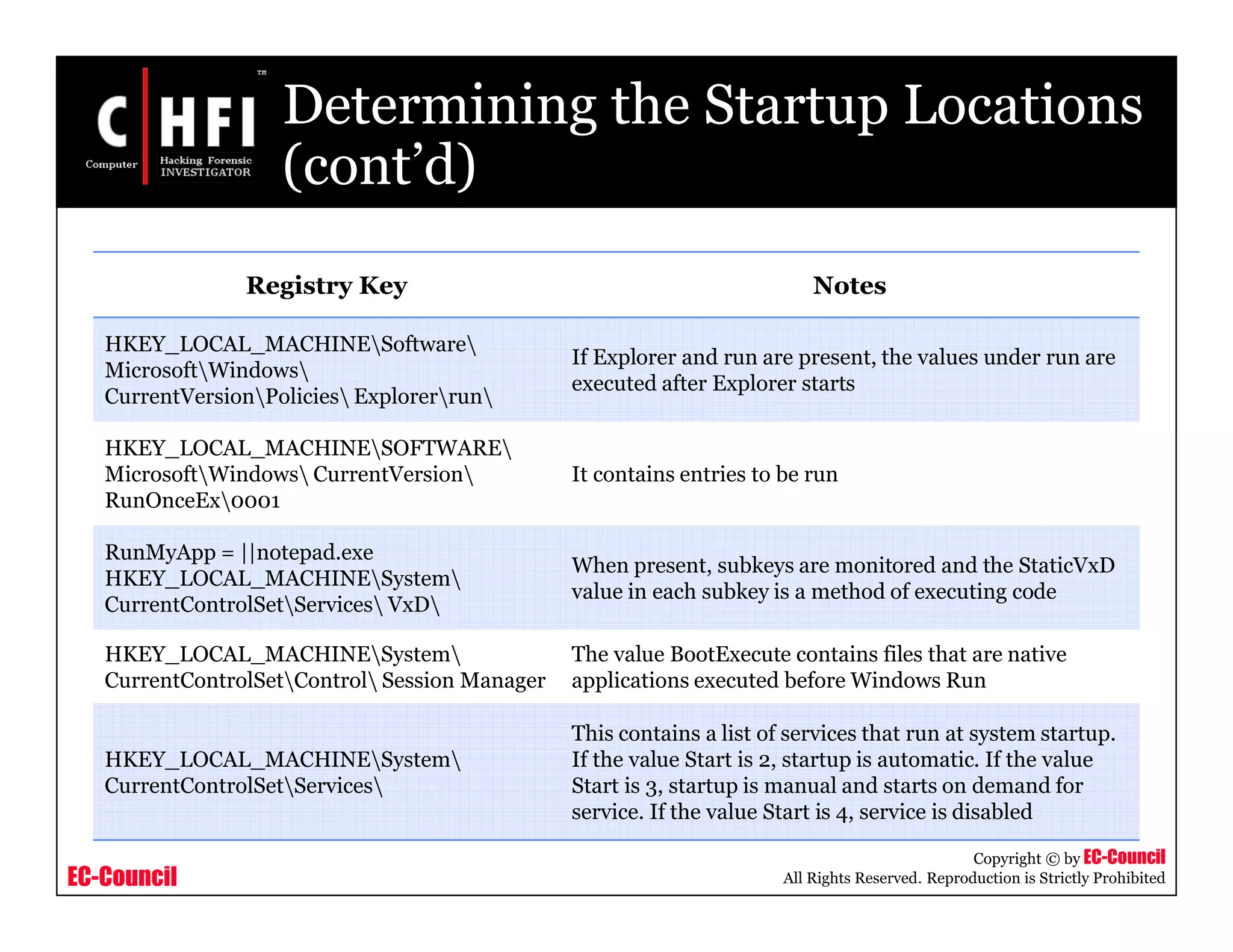 C HFI™
Computer Hacking Forensic INVESTIGATOR

Determining the Startup Locations (cont'd)

| Registry Key | Notes |
|---|---|
| HKEY_LOCAL_MACHINE\Software\ Microsoft\Windows\ CurrentVersion\Policies\ Explorer\run\ | If Explorer and run are present, the values under run are executed after Explorer starts |
| HKEY_LOCAL_MACHINE\SOFTWARE\ Microsoft\Windows\ CurrentVersion\ RunOnceEx\0001 | It contains entries to be run |
| RunMyApp = \|\|notepad.exe HKEY_LOCAL_MACHINE\System\ CurrentControlSet\Services\ VxD\ | When present, subkeys are monitored and the StaticVxD value in each subkey is a method of executing code |
| HKEY_LOCAL_MACHINE\System\ CurrentControlSet\Control\ Session Manager | The value BootExecute contains files that are native applications executed before Windows Run |
| HKEY_LOCAL_MACHINE\System\ CurrentControlSet\Services\ | This contains a list of services that run at system startup. If the value Start is 2, startup is automatic. If the value Start is 3, startup is manual and starts on demand for service. If the value Start is 4, service is disabled |

EC-Council

Copyright © by EC-Council
All Rights Reserved. Reproduction is Strictly Prohibited